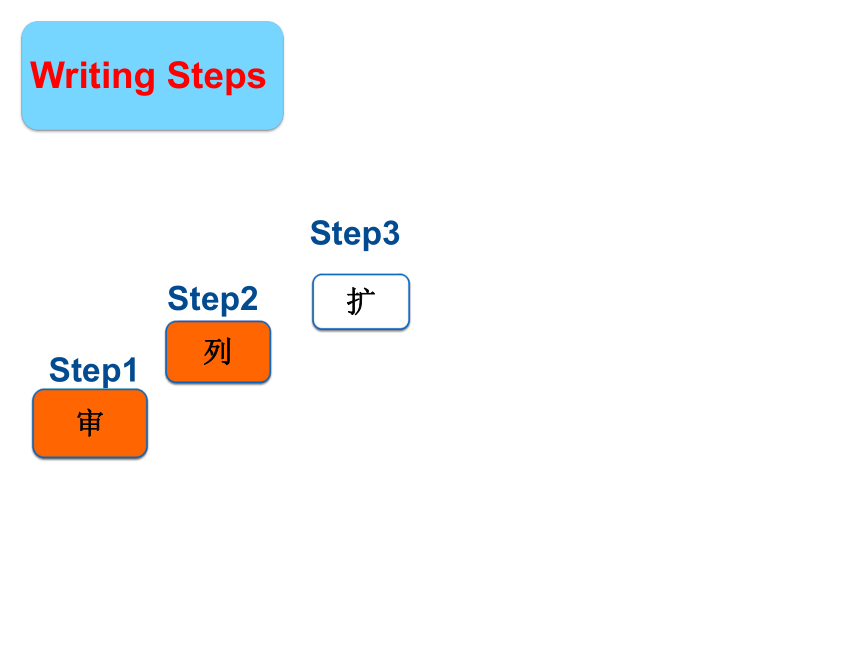 Writing Steps

Step1
审

Step2
列

Step3
扩